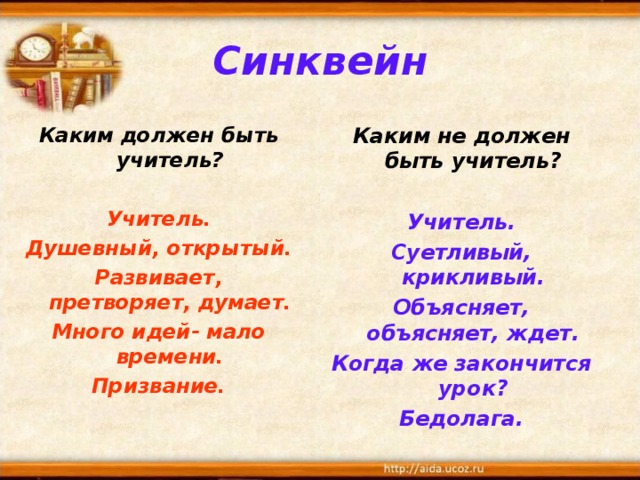 Синквейн

Каким должен быть учитель?

Учитель.
Душевный, открытый.
Развивает, претворяет, думает.
Много идей- мало времени.
Призвание.

Каким не должен быть учитель?

Учитель.
Суетливый, крикливый.
Объясняет, объясняет, ждет.
Когда же закончится урок?
Бедолага.

http://aida.ucoz.ru